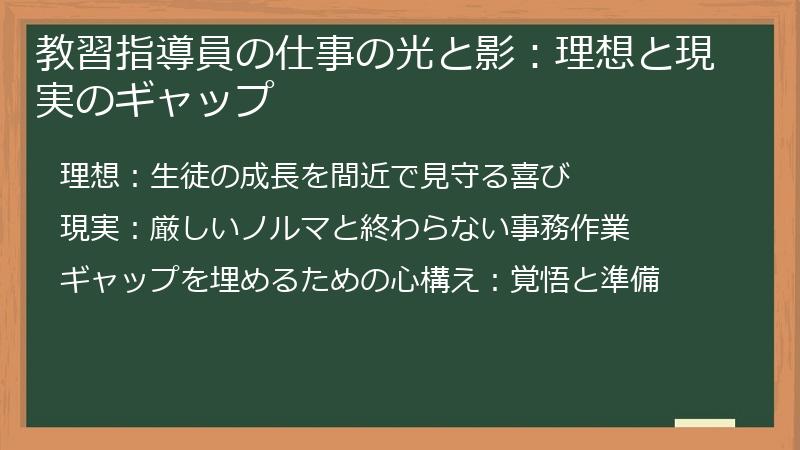 教習指導員の仕事の光と影：理想と現実のギャップ

理想：生徒の成長を間近で見守る喜び

現実：厳しいノルマと終わらない事務作業

ギャップを埋めるための心構え：覚悟と準備